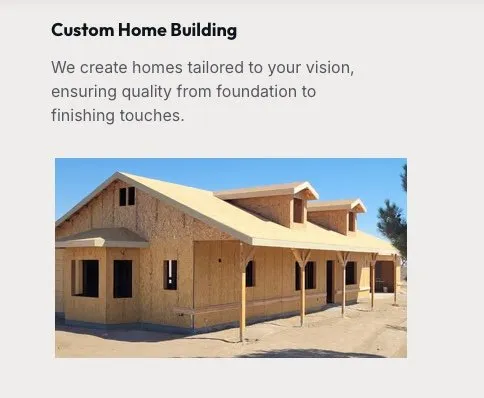 Custom Home Building

We create homes tailored to your vision, ensuring quality from foundation to finishing touches.